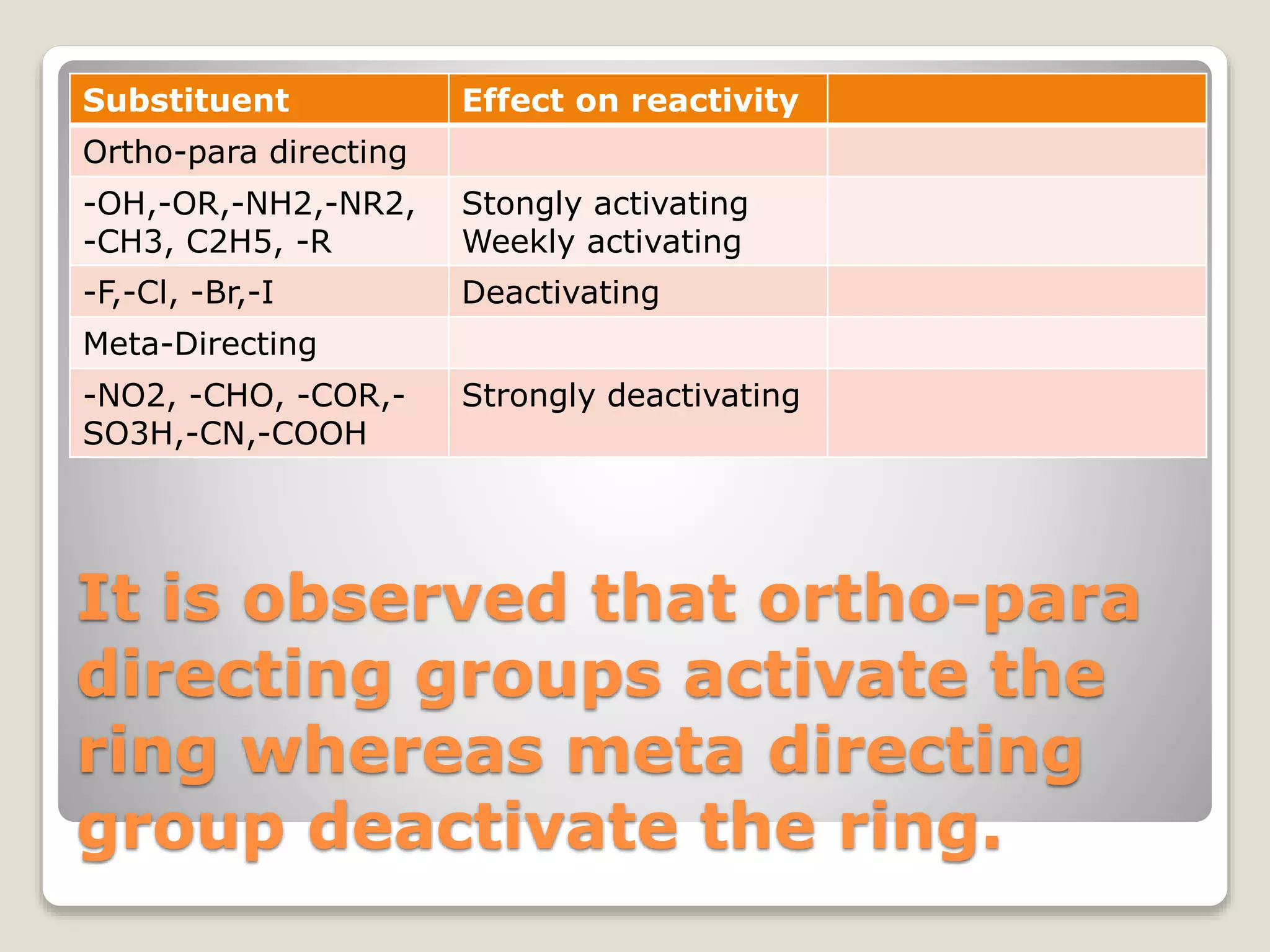 | Substituent | Effect on reactivity | |
|---|---|---|
| Ortho-para directing | | |
| -OH,-OR,-NH2,-NR2, -CH3, C2H5, -R | Stongly activating Weekly activating | |
| -F,-Cl, -Br,-I | Deactivating | |
| Meta-Directing | | |
| -NO2, -CHO, -COR,-SO3H,-CN,-COOH | Strongly deactivating | |

It is observed that ortho-para directing groups activate the ring whereas meta directing group deactivate the ring.